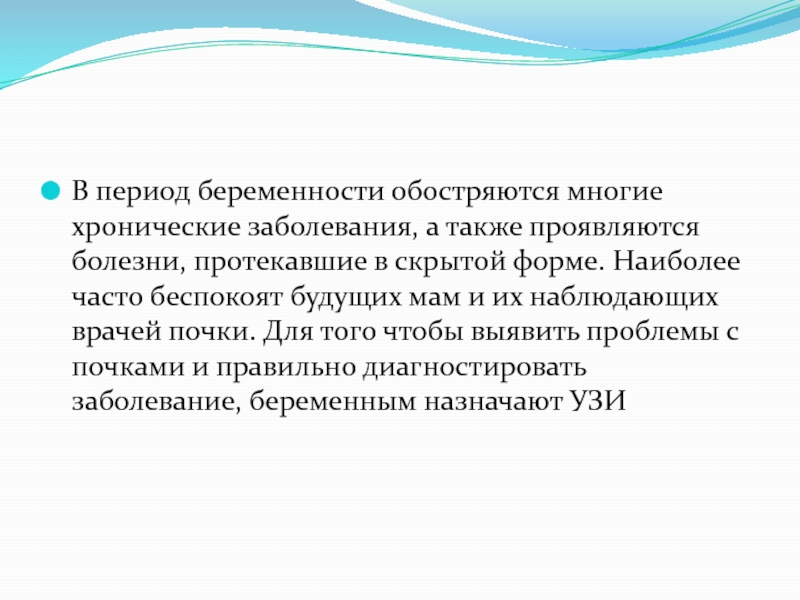 В период беременности обостряются многие хронические заболевания, а также проявляются болезни, протекавшие в скрытой форме. Наиболее часто беспокоят будущих мам и их наблюдающих врачей почки. Для того чтобы выявить проблемы с почками и правильно диагностировать заболевание, беременным назначают УЗИ